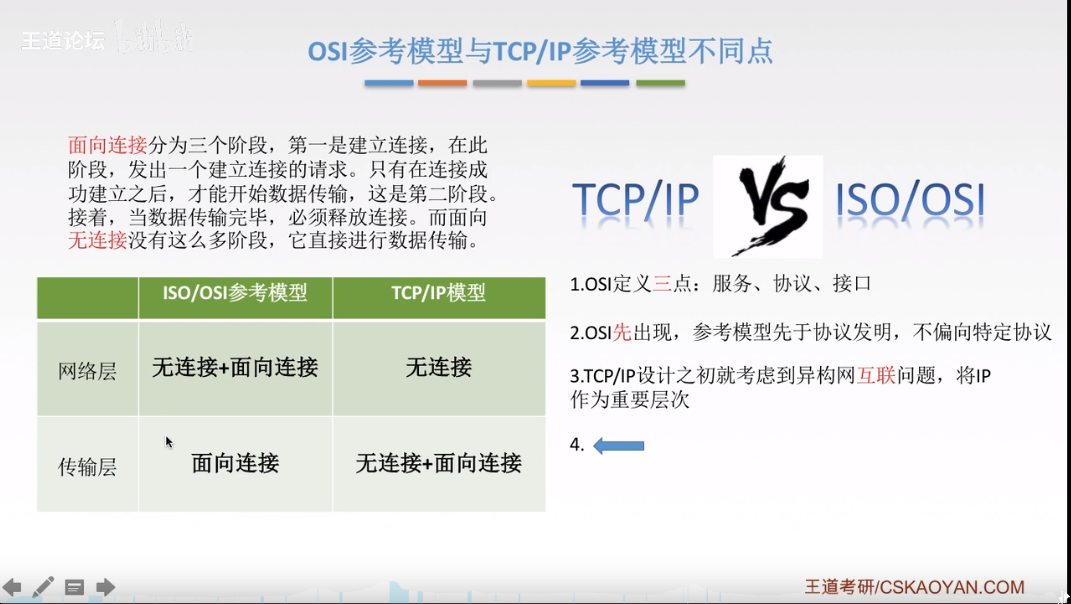 王道论坛

OSI参考模型与TCP/IP参考模型不同点

面向连接分为三个阶段，第一是建立连接，在此阶段，发出一个建立连接的请求。只有在连接成功建立之后，才能开始数据传输，这是第二阶段。接着，当数据传输完毕，必须释放连接。而面向无连接没有这么多阶段，它直接进行数据传输。

| | ISO/OSI参考模型 | TCP/IP模型 |
|---|---|---|
| 网络层 | 无连接+面向连接 | 无连接 |
| 传输层 | 面向连接 | 无连接+面向连接 |

TCP/IP VS ISO/OSI

1.OSI定义三点：服务、协议、接口

2.OSI先出现，参考模型先于协议发明，不偏向特定协议

3.TCP/IP设计之初就考虑到异构网互联问题，将IP作为重要层次

4.

王道考研/CSKAOYAN.COM